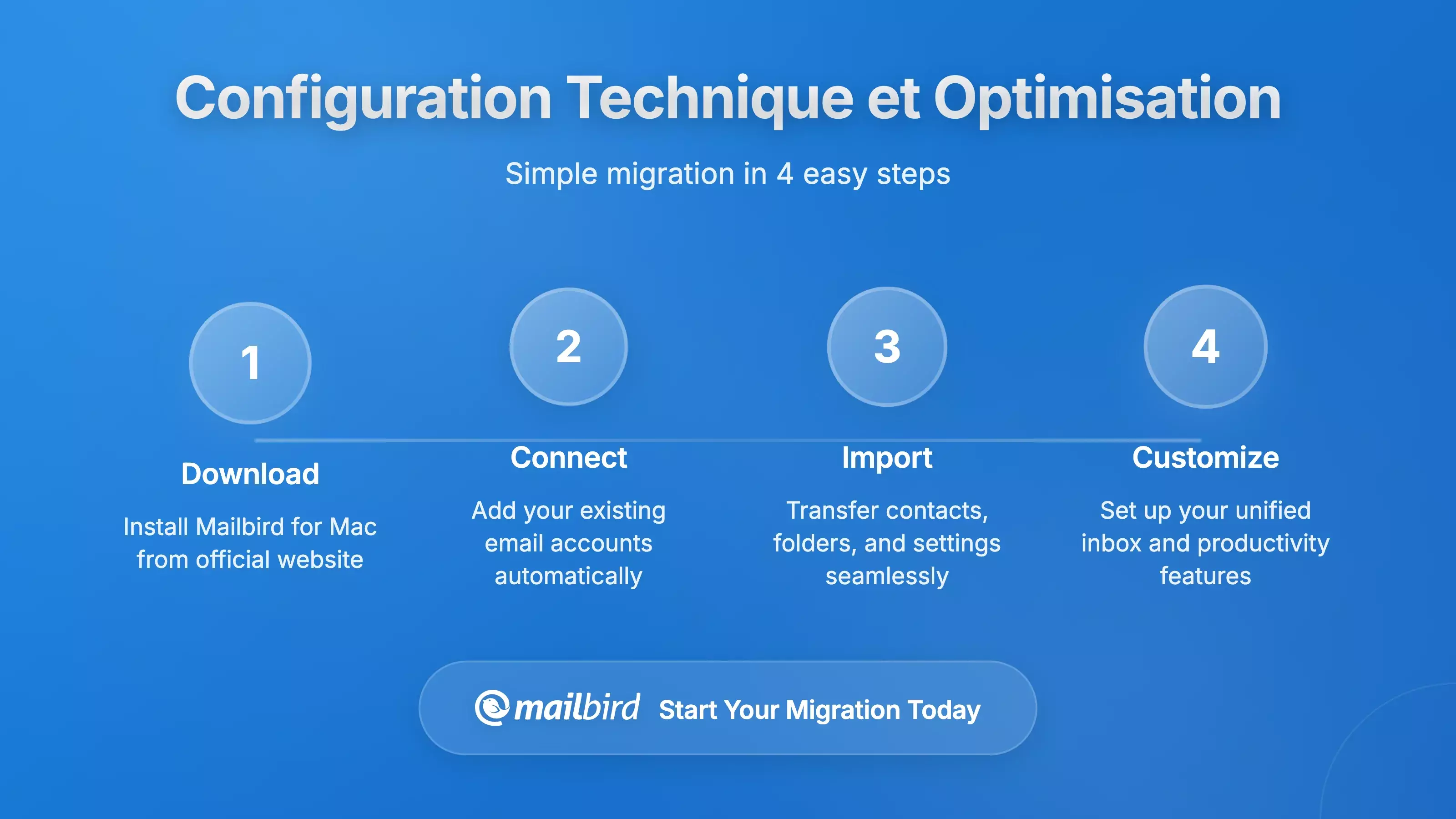 Configuration Technique et Optimisation

Simple migration in 4 easy steps

1

Download

Install Mailbird for Mac from official website

2

Connect

Add your existing email accounts automatically

3

Import

Transfer contacts, folders, and settings seamlessly

4

Customize

Set up your unified inbox and productivity features

mailbird Start Your Migration Today